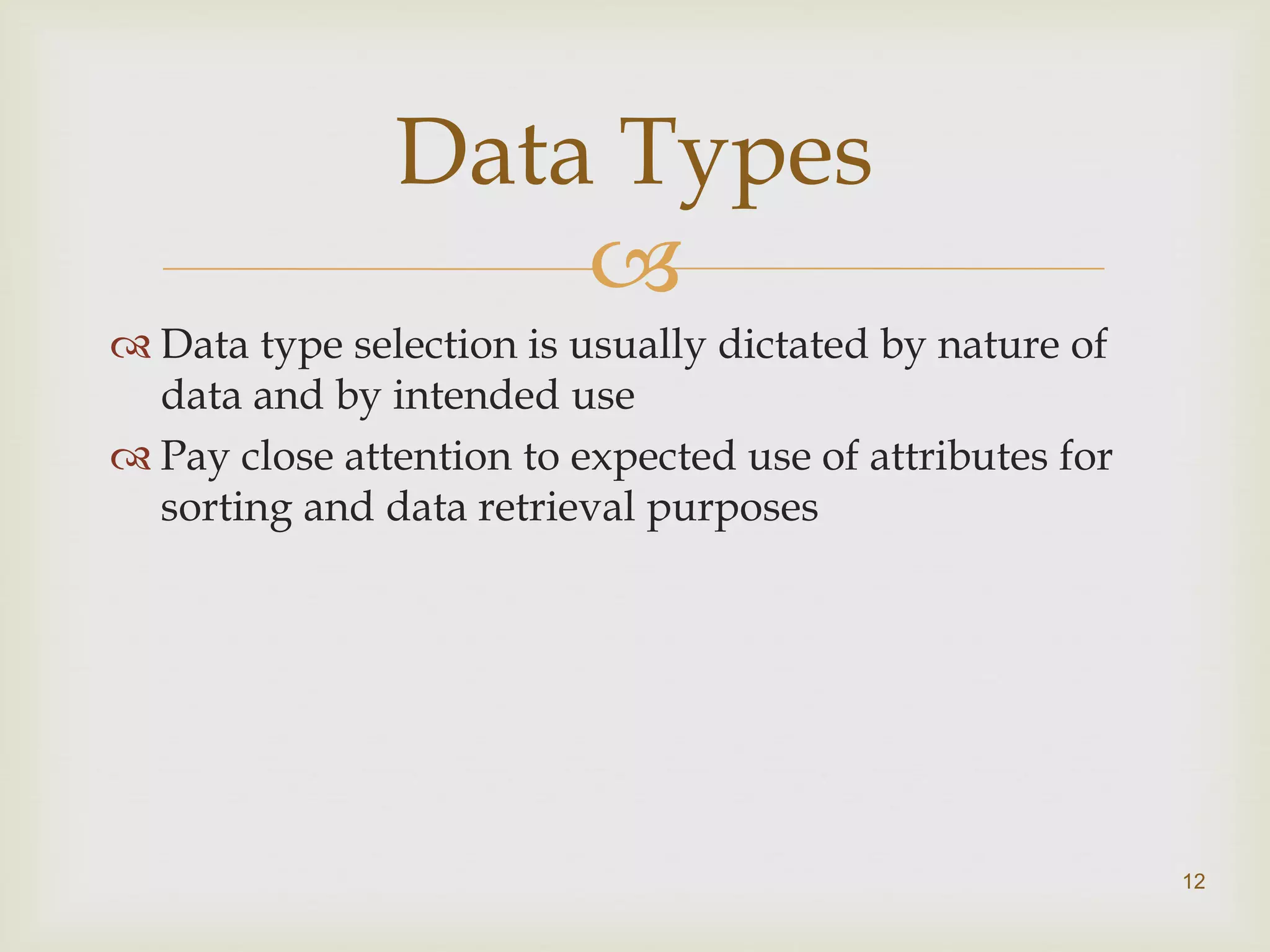 Data Types

Data type selection is usually dictated by nature of data and by intended use

Pay close attention to expected use of attributes for sorting and data retrieval purposes

12